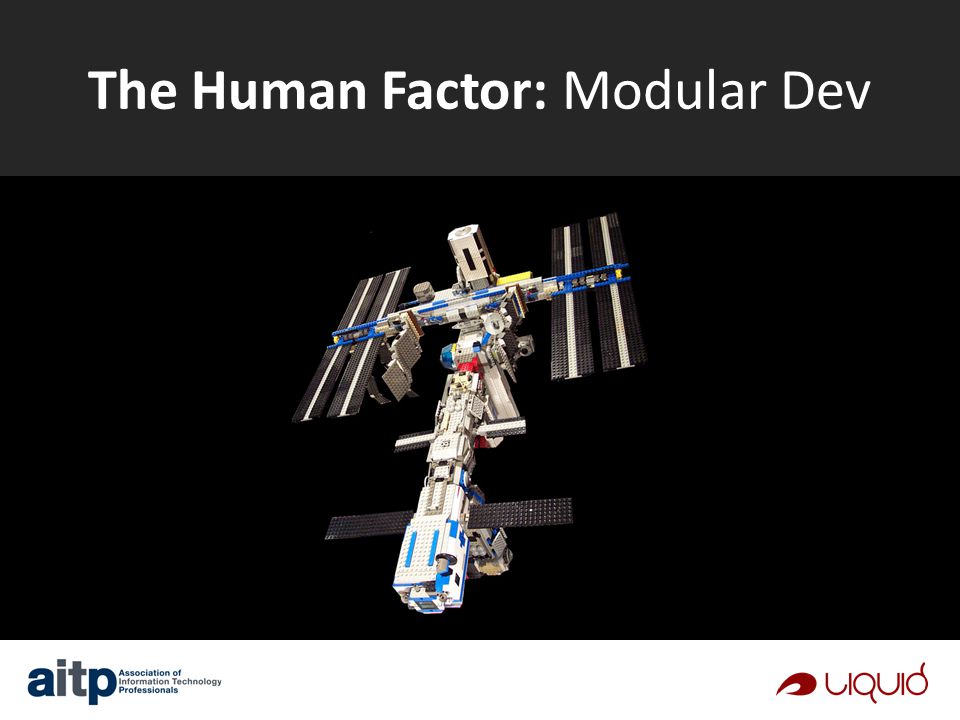 The Human Factor: Modular Dev

aitp Association of Information Technology Professionals

liquid